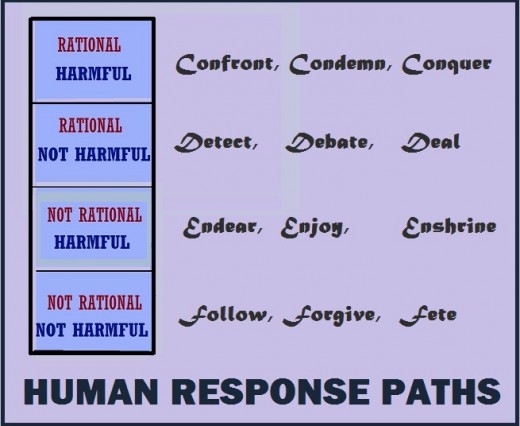 RATIONAL
HARMFUL

Confront, Condemn, Conquer

RATIONAL
NOT HARMFUL

Detect, Debate, Deal

NOT RATIONAL
HARMFUL

Endear, Enjoy, Enshrine

NOT RATIONAL
NOT HARMFUL

Follow, Forgive, Fete

HUMAN RESPONSE PATHS